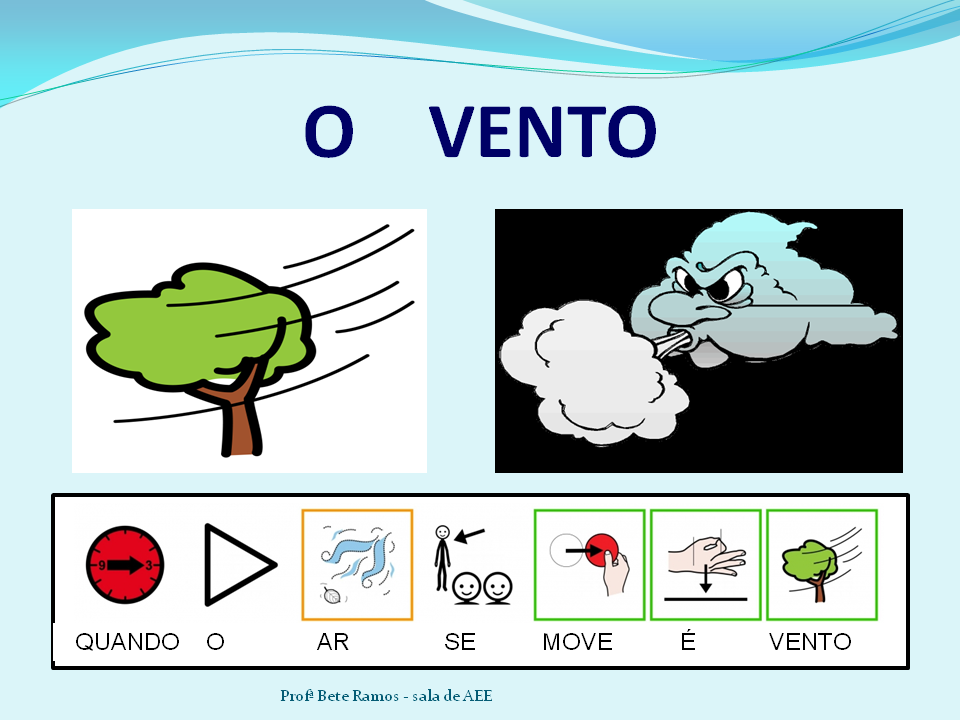 O VENTO

9 3

QUANDO O AR SE MOVE É VENTO

Profª Bete Ramos - sala de AEE